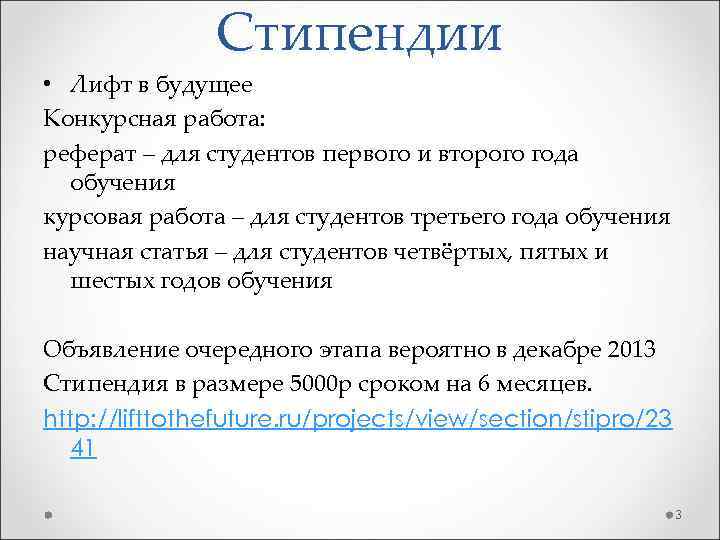 Стипендии

• Лифт в будущее

Конкурсная работа:

реферат – для студентов первого и второго года обучения

курсовая работа – для студентов третьего года обучения

научная статья – для студентов четвёртых, пятых и шестых годов обучения

Объявление очередного этапа вероятно в декабре 2013

Стипендия в размере 5000р сроком на 6 месяцев.

http://lifttothefuture.ru/projects/view/section/stipro/2341

3